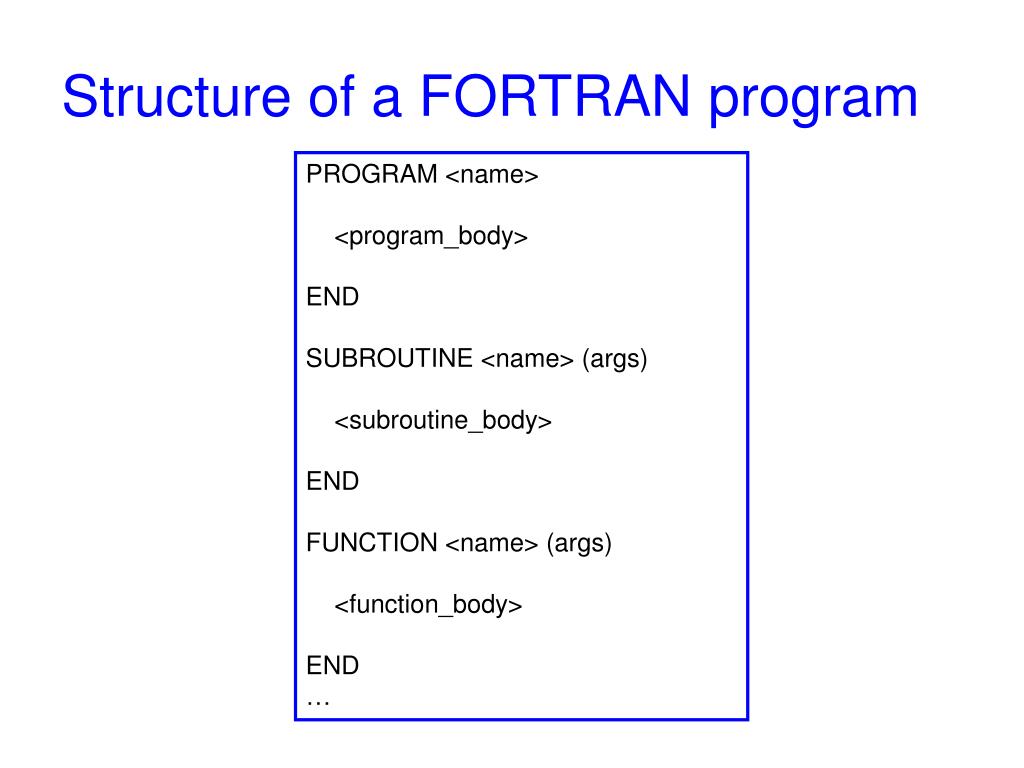 Structure of a FORTRAN program

PROGRAM <name>

<program_body>

END

SUBROUTINE <name> (args)

<subroutine_body>

END

FUNCTION <name> (args)

<function_body>

END
…